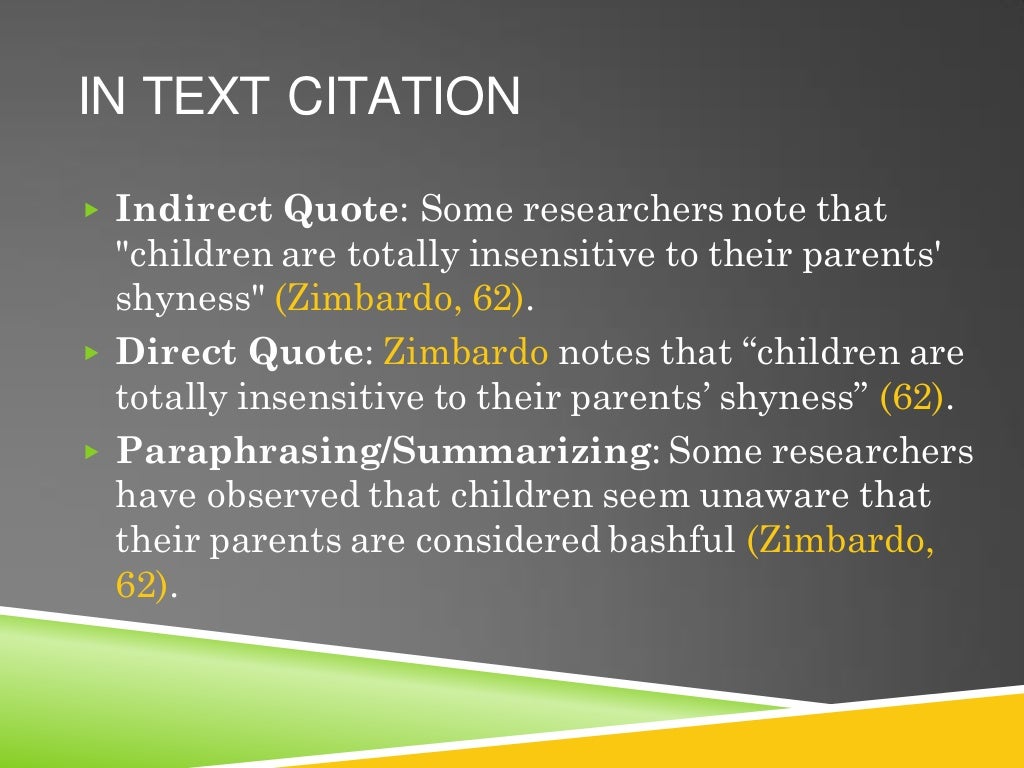 IN TEXT CITATION

▸ **Indirect Quote**: Some researchers note that "children are totally insensitive to their parents' shyness" (Zimbardo, 62).

▸ **Direct Quote**: Zimbardo notes that “children are totally insensitive to their parents’ shyness” (62).

▸ **Paraphrasing/Summarizing**: Some researchers have observed that children seem unaware that their parents are considered bashful (Zimbardo, 62).